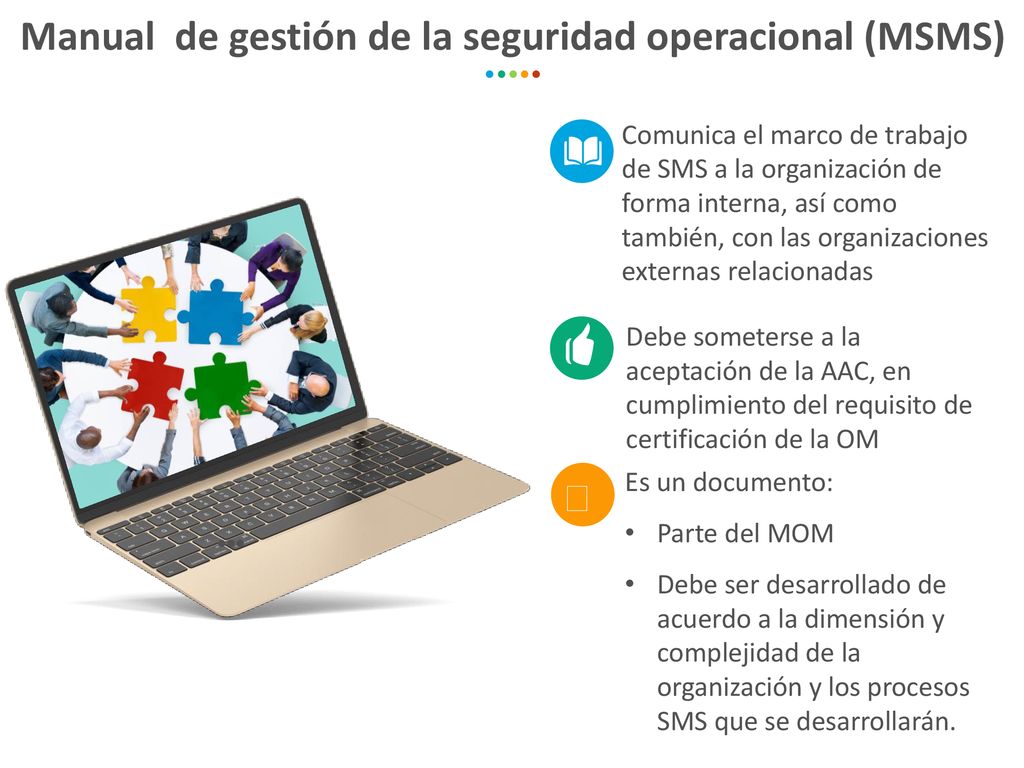 Manual de gestión de la seguridad operacional (MSMS)

Comunica el marco de trabajo de SMS a la organización de forma interna, así como también, con las organizaciones externas relacionadas

Debe someterse a la aceptación de la AAC, en cumplimiento del requisito de certificación de la OM

Es un documento:

• Parte del MOM

• Debe ser desarrollado de acuerdo a la dimensión y complejidad de la organización y los procesos SMS que se desarrollarán.